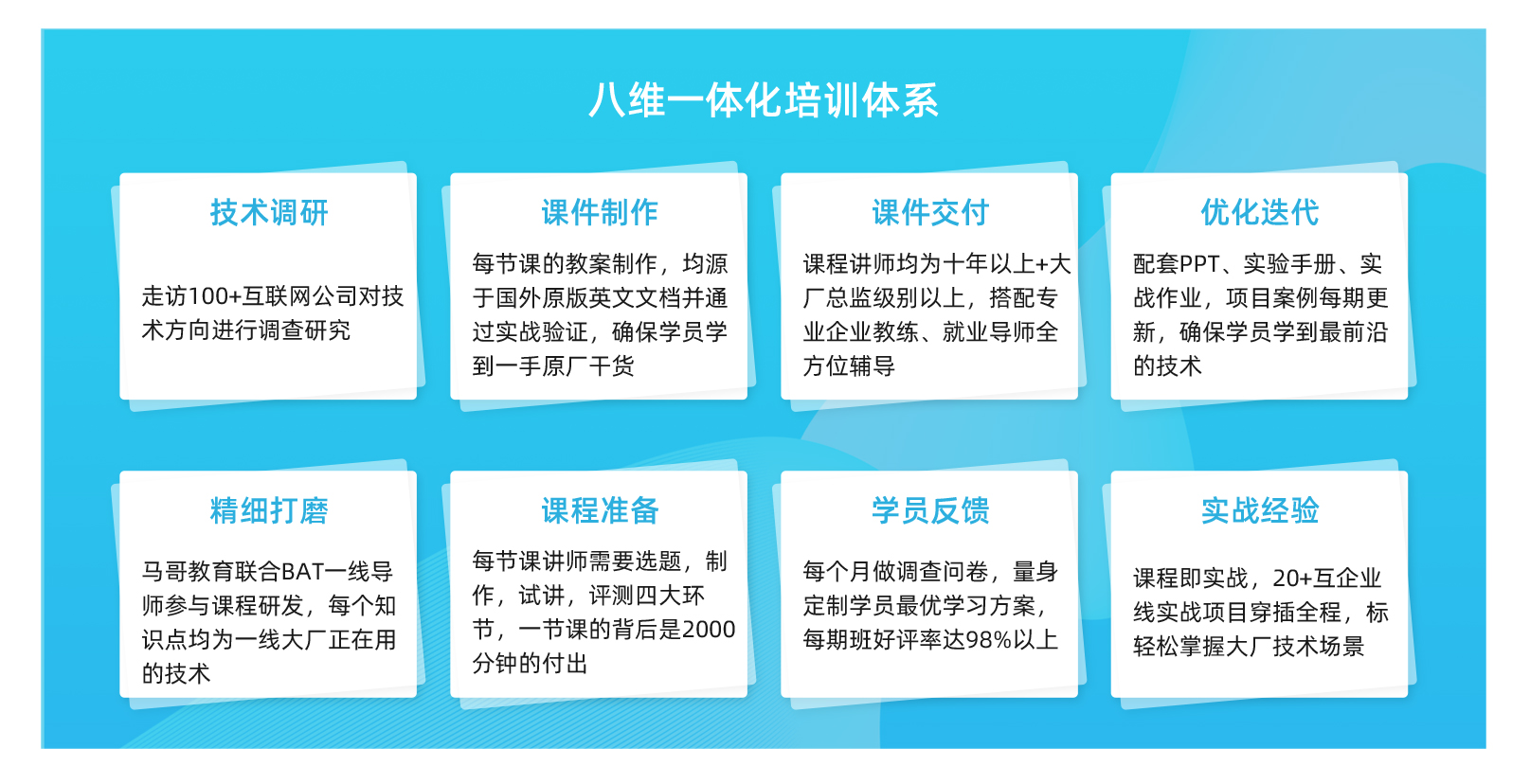 八维一体化培训体系

技术调研

走访100+互联网公司对技术方向进行调查研究

课件制作

每节课的教案制作，均源于国外原版英文文档并通过实战验证，确保学员学到一手原厂干货

课件交付

课程讲师均为十年以上+大厂总监级别以上，搭配专业企业教练、就业导师全方位辅导

优化迭代

配套PPT、实验手册、实战作业，项目案例每期更新，确保学员学到最前沿的技术

精细打磨

马哥教育联合BAT一线导师参与课程研发，每个知识点均为一线大厂正在用的技术

课程准备

每节课讲师需要选题，制作，试讲，评测四大环节，一节课的背后是2000分钟的付出

学员反馈

每个月做调查问卷，量身定制学员最优学习方案，每期班好评率达98%以上

实战经验

课程即实战，20+互企业线实战项目穿插全程，标轻松掌握大厂技术场景